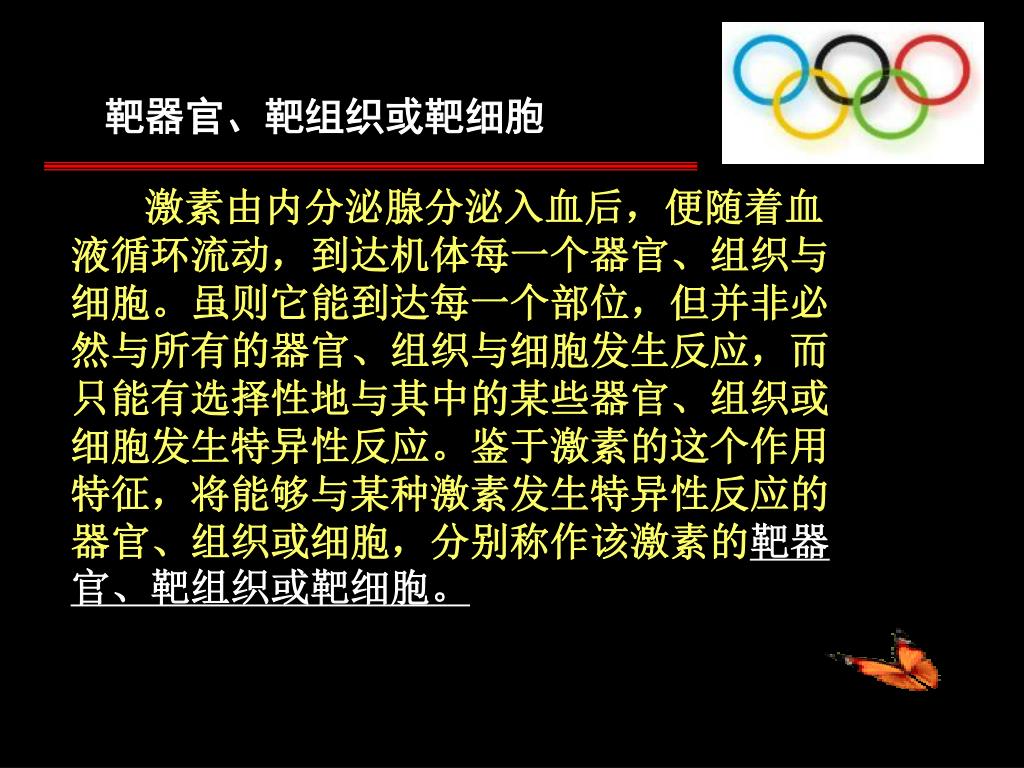 靶器官、靶组织或靶细胞

激素由内分泌腺分泌入血后，便随着血液循环流动，到达机体每一个器官、组织与细胞。虽则它能到达每一个部位，但并非必然与所有的器官、组织与细胞发生反应，而只能有选择性地与其中的某些器官、组织或细胞发生特异性反应。鉴于激素的这个作用特征，将能够与某种激素发生特异性反应的器官、组织或细胞，分别称作该激素的靶器官、靶组织或靶细胞。